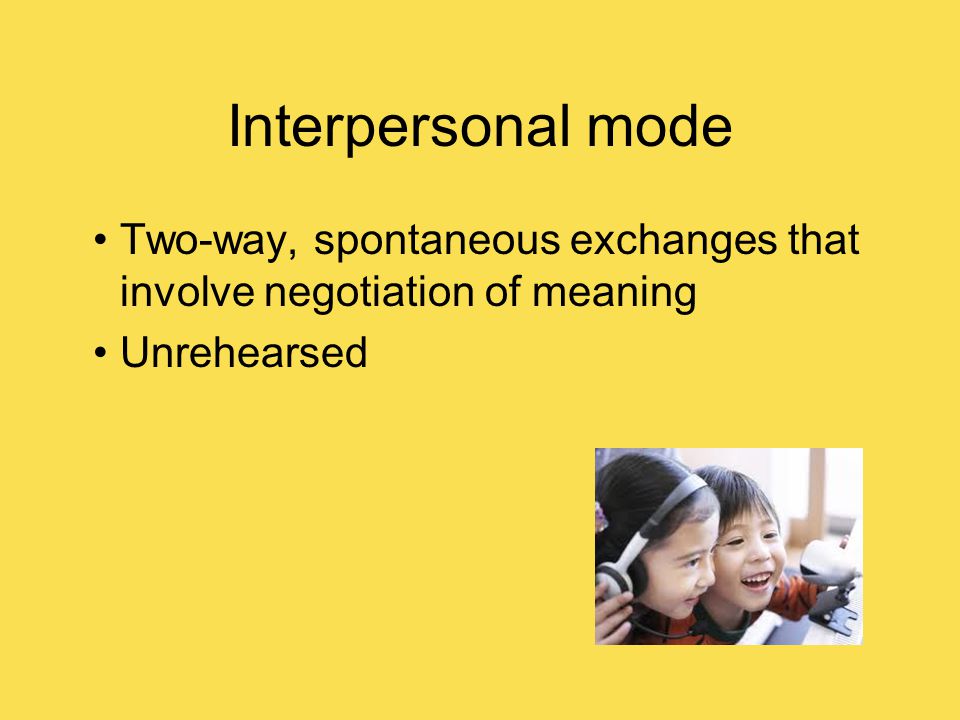 Interpersonal mode

• Two-way, spontaneous exchanges that involve negotiation of meaning
• Unrehearsed